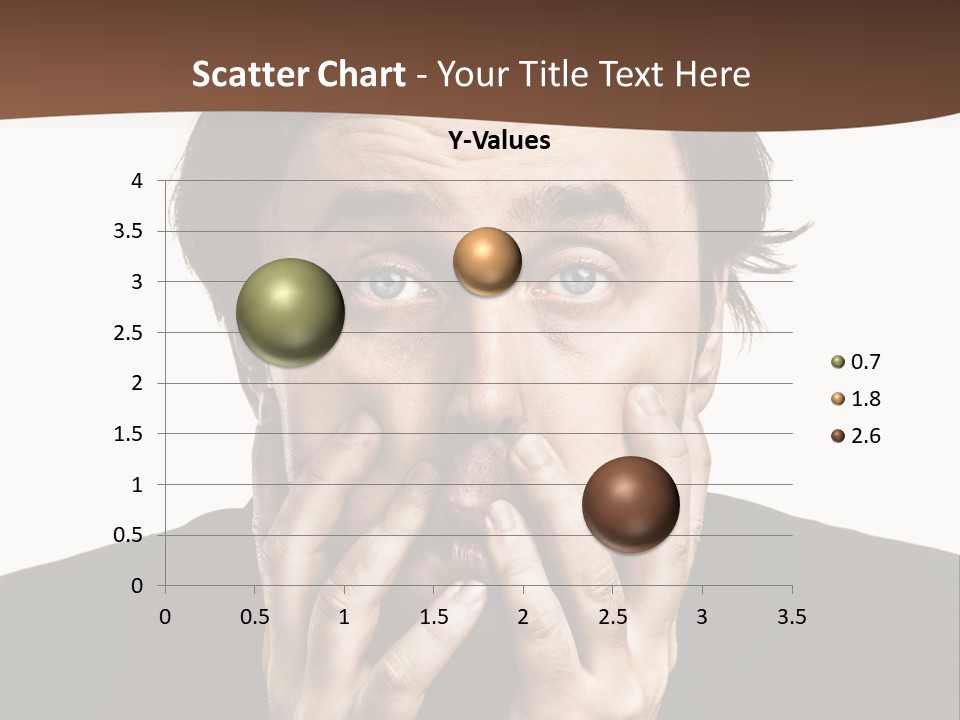 Scatter Chart - Your Title Text Here

Y-Values

4
3.5
3
2.5
2
1.5
1
0.5
0

0 0.5 1 1.5 2 2.5 3 3.5

0.7
1.8
2.6